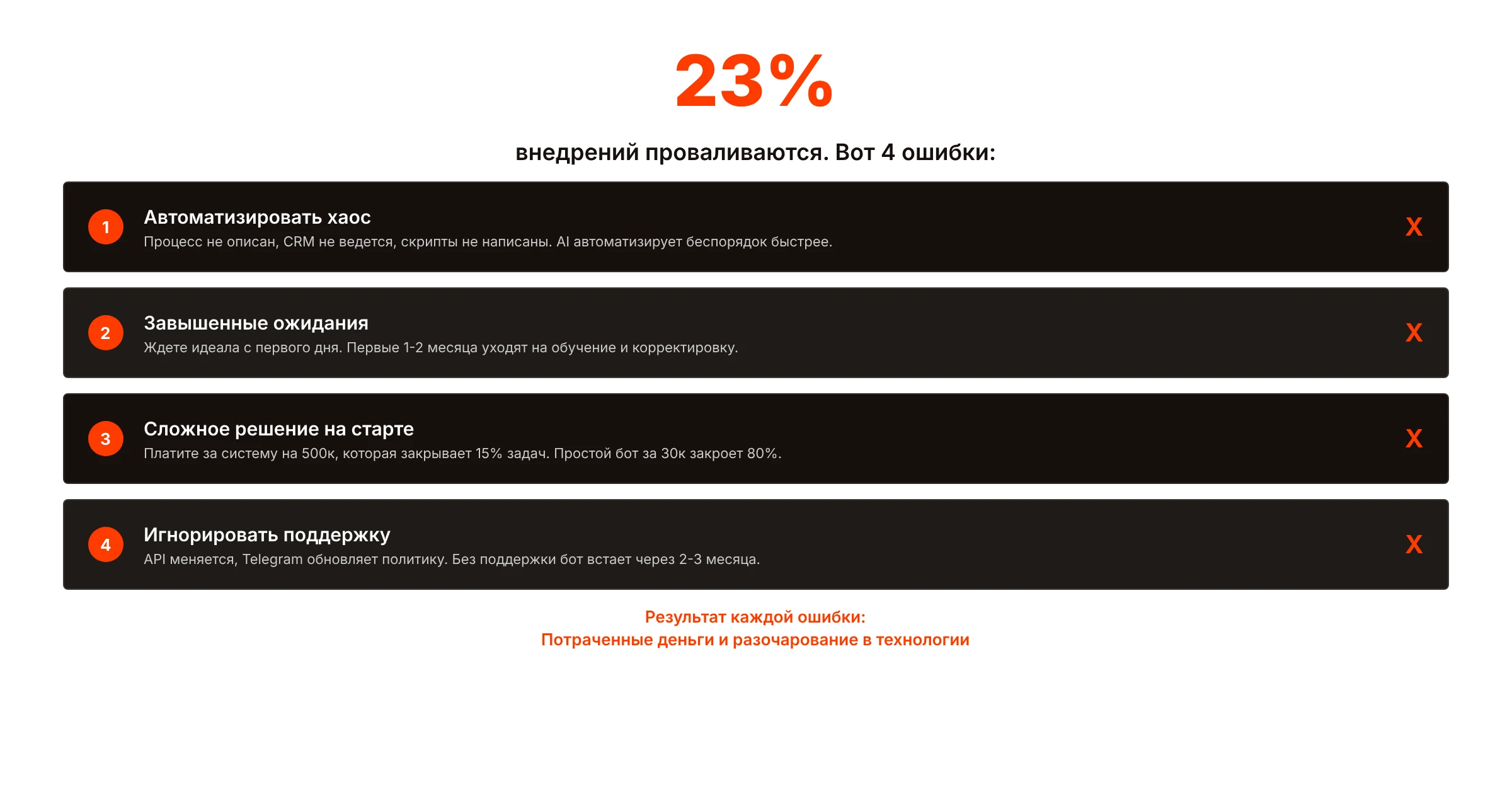 23%

внедрений проваливаются. Вот 4 ошибки:

1
Автоматизировать хаос
Процесс не описан, CRM не ведется, скрипты не написаны. AI автоматизирует беспорядок быстрее.
X

2
Завышенные ожидания
Ждете идеала с первого дня. Первые 1-2 месяца уходят на обучение и корректировку.
X

3
Сложное решение на старте
Платите за систему на 500к, которая закрывает 15% задач. Простой бот за 30к закроет 80%.
X

4
Игнорировать поддержку
API меняется, Telegram обновляет политику. Без поддержки бот встает через 2-3 месяца.
X

Результат каждой ошибки:
Потраченные деньги и разочарование в технологии